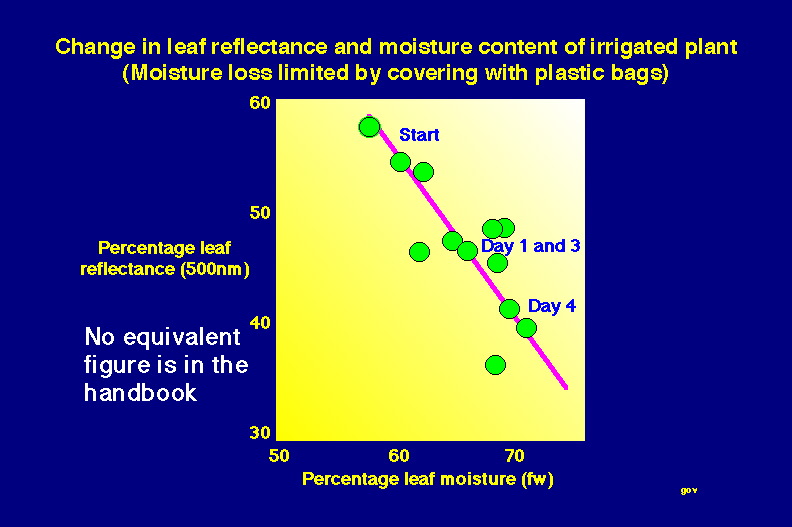 Change in leaf reflectance and moisture content of irrigated plant
(Moisture loss limited by covering with plastic bags)

60
50
40
30

Percentage leaf reflectance (500nm)

Start
Day 1 and 3
Day 4

No equivalent figure is in the handbook

50
60
70

Percentage leaf moisture (fw)

gov